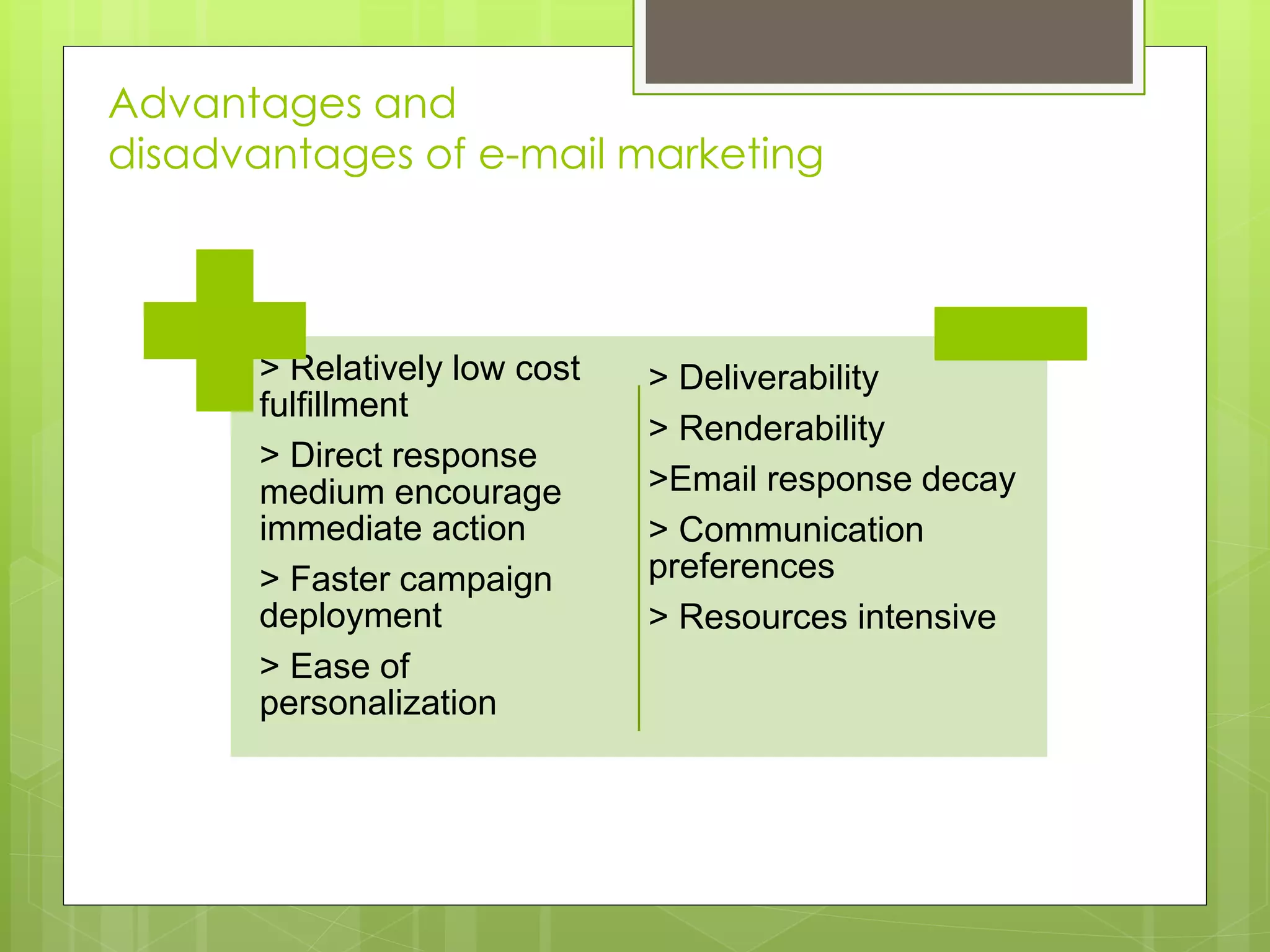 Advantages and disadvantages of e-mail marketing

> Relatively low cost fulfillment

> Direct response medium encourage immediate action

> Faster campaign deployment

> Ease of personalization

> Deliverability

> Renderability

>Email response decay

> Communication preferences

> Resources intensive